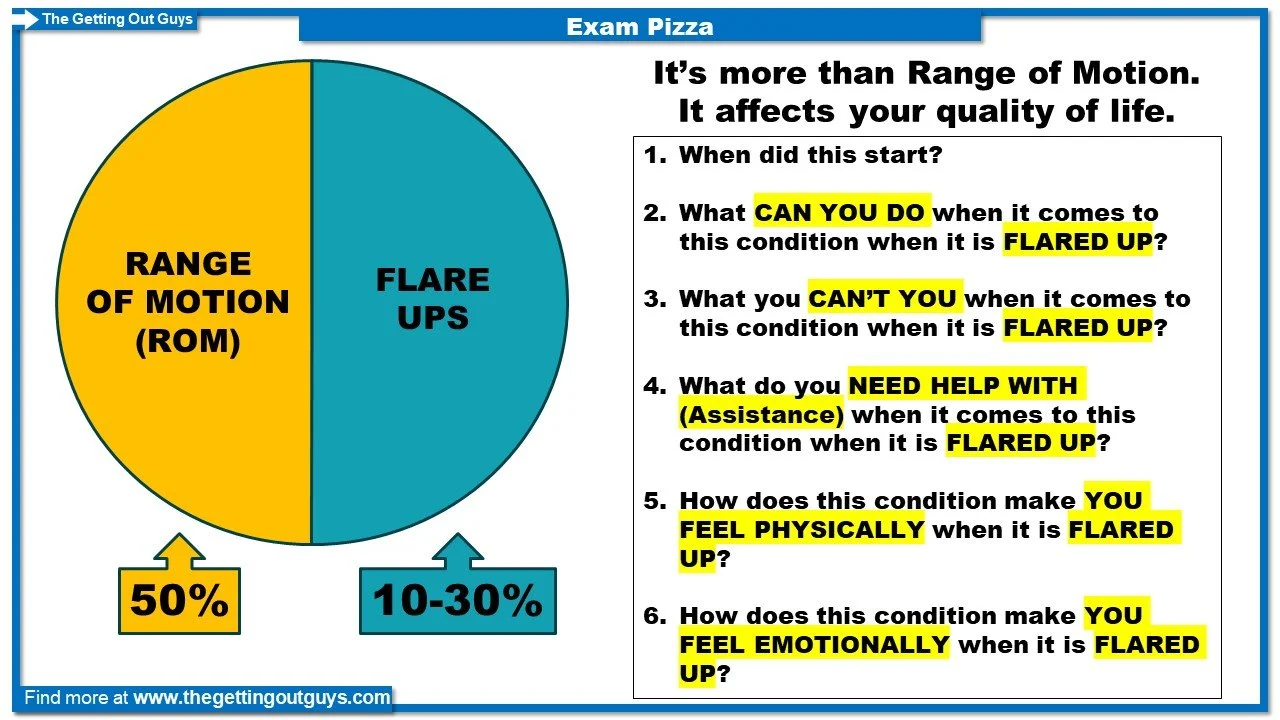 The Getting Out Guys

Exam Pizza

RANGE OF MOTION (ROM)

FLARE UPS

50%

10-30%

It's more than Range of Motion. It affects your quality of life.

1. When did this start?

2. What CAN YOU DO when it comes to this condition when it is FLARED UP?

3. What you CAN'T YOU when it comes to this condition when it is FLARED UP?

4. What do you NEED HELP WITH (Assistance) when it comes to this condition when it is FLARED UP?

5. How does this condition make YOU FEEL PHYSICALLY when it is FLARED UP?

6. How does this condition make YOU FEEL EMOTIONALLY when it is FLARED UP?

Find more at www.thegettingoutguys.com